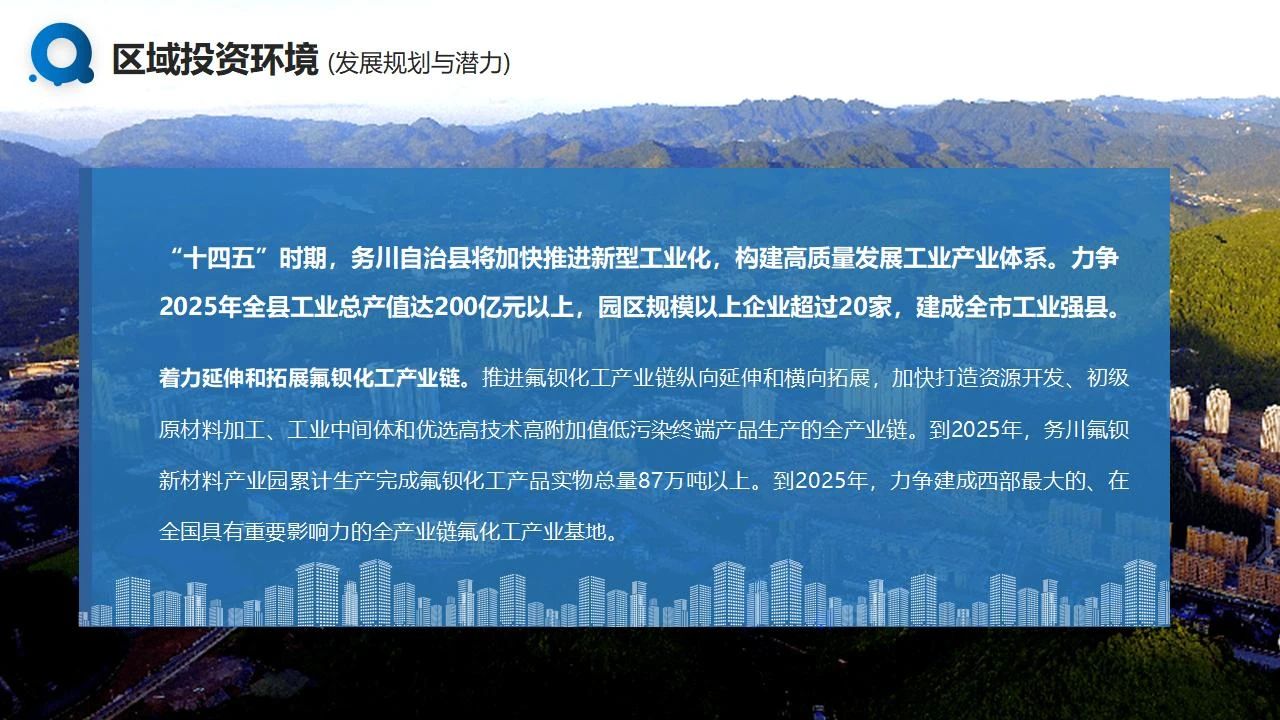 区域投资环境 (发展规划与潜力)

“十四五”时期，务川自治县将加快推进新型工业化，构建高质量发展工业产业体系。力争2025年全县工业总产值达200亿元以上，园区规模以上企业超过20家，建成全市工业强县。

着力延伸和拓展氟钡化工产业链。推进氟钡化工产业链纵向延伸和横向拓展，加快打造资源开发、初级原材料加工、工业中间体和优选高技术高附加值低污染终端产品生产的全产业链。到2025年，务川氟钡新材料产业园累计生产完成氟钡化工产品实物总量87万吨以上。到2025年，力争建成西部最大的、在全国具有重要影响力的全产业链氟化工产业基地。